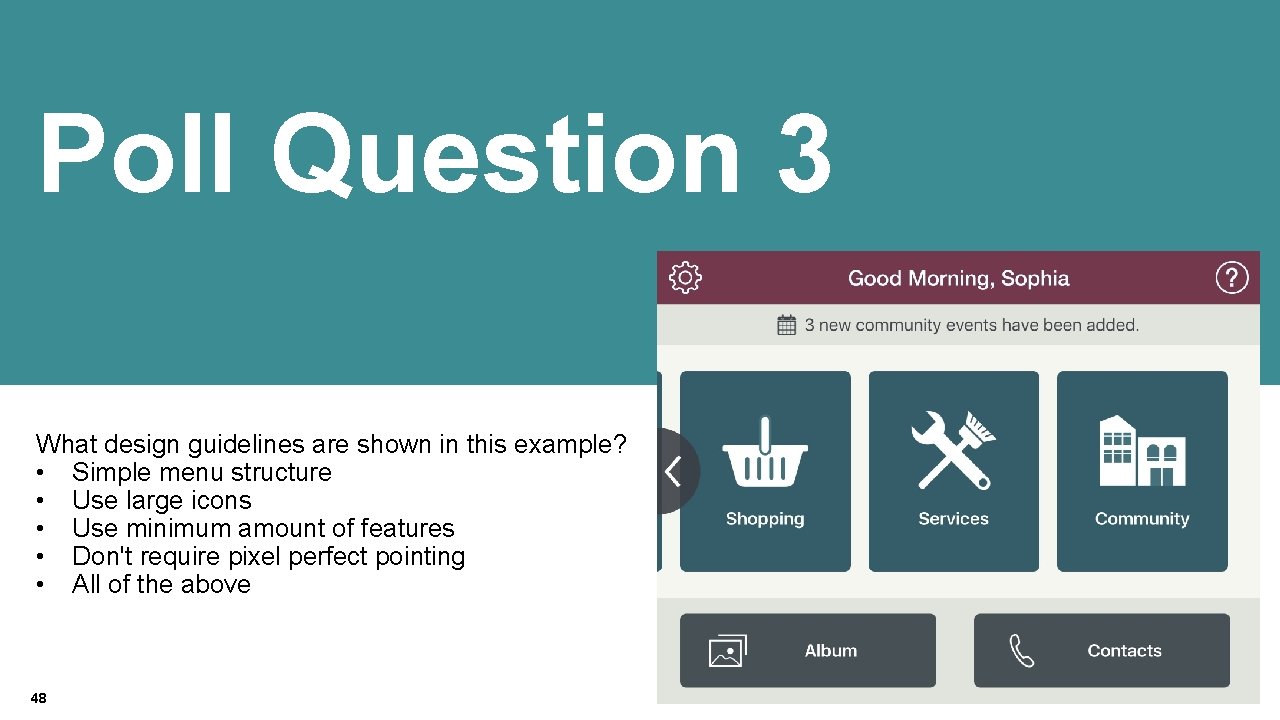 Poll Question 3

What design guidelines are shown in this example?
• Simple menu structure
• Use large icons
• Use minimum amount of features
• Don't require pixel perfect pointing
• All of the above

Good Morning, Sophia

3 new community events have been added.

Shopping

Services

Community

Album

Contacts

48